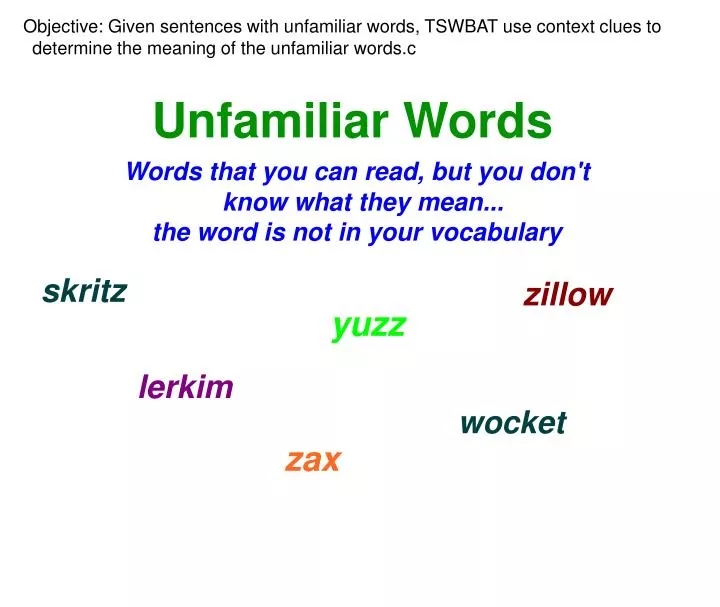 Objective: Given sentences with unfamiliar words, TSWBAT use context clues to determine the meaning of the unfamiliar words.c

Unfamiliar Words

Words that you can read, but you don't know what they mean... the word is not in your vocabulary

skritz

zillow

yuzz

lerkim

wocket

zax